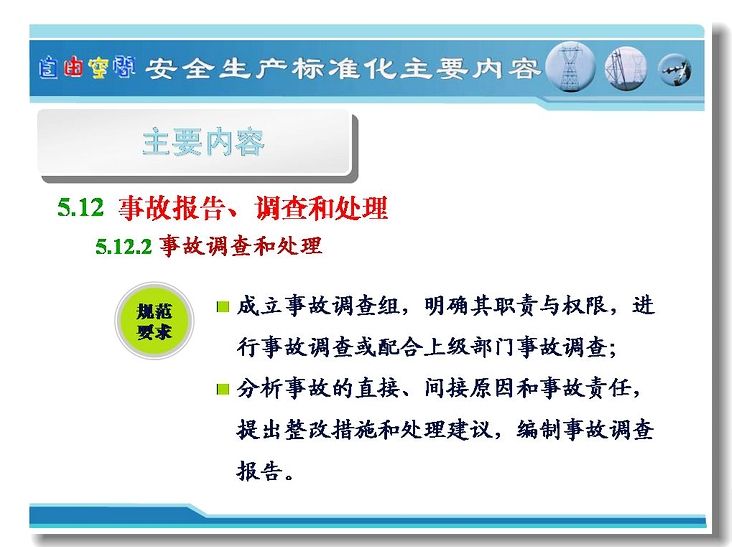 自由空间 安全生产标准化主要内容

主要内容

5.12 事故报告、调查和处理

5.12.2 事故调查和处理

规范要求

成立事故调查组，明确其职责与权限，进行事故调查或配合上级部门事故调查；

分析事故的直接、间接原因和事故责任，提出整改措施和处理建议，编制事故调查报告。